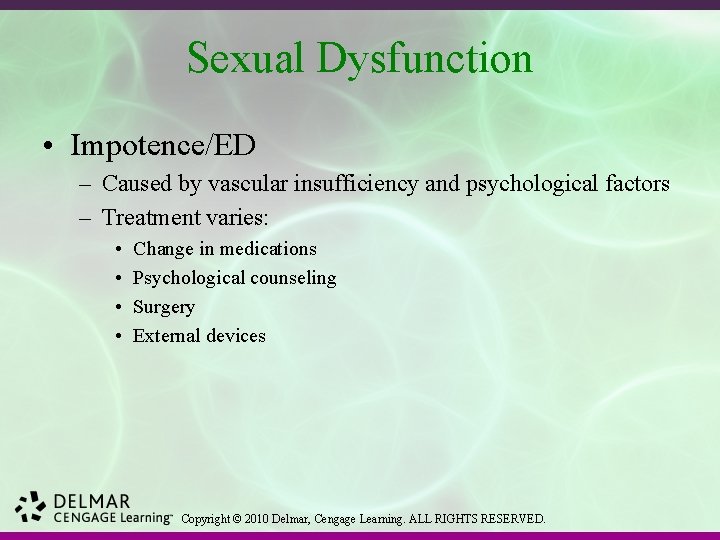 Sexual Dysfunction

• Impotence/ED
– Caused by vascular insufficiency and psychological factors
– Treatment varies:
• Change in medications
• Psychological counseling
• Surgery
• External devices

DELMAR CENGAGE Learning™ Copyright © 2010 Delmar, Cengage Learning. ALL RIGHTS RESERVED.